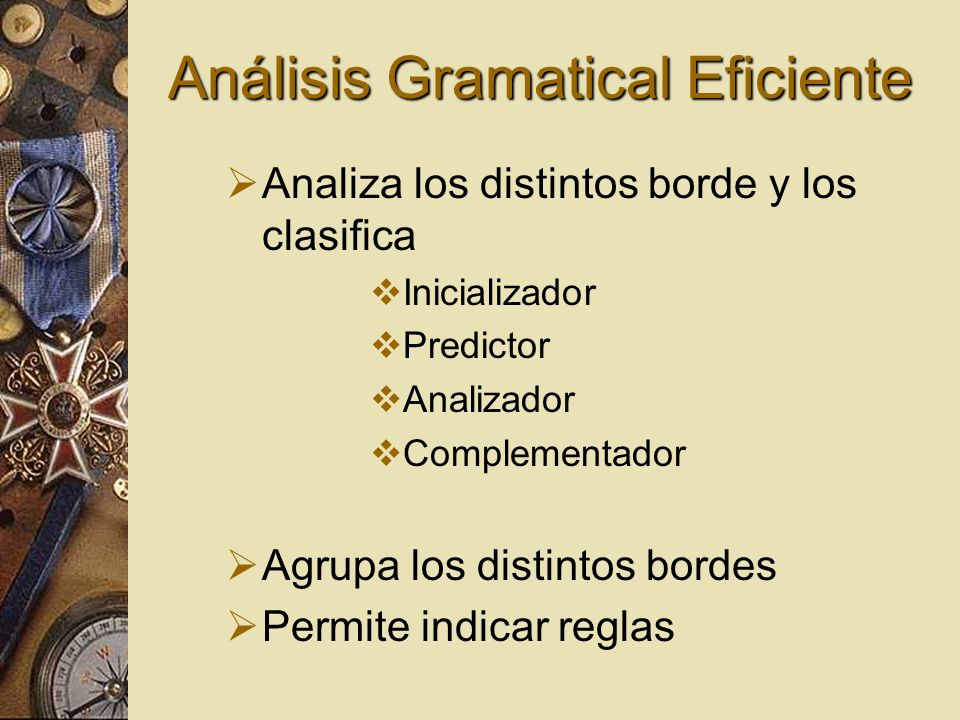 Análisis Gramatical Eficiente

➢ Analiza los distintos borde y los clasifica

❖ Inicializador
❖ Predictor
❖ Analizador
❖ Complementador

➢ Agrupa los distintos bordes
➢ Permite indicar reglas